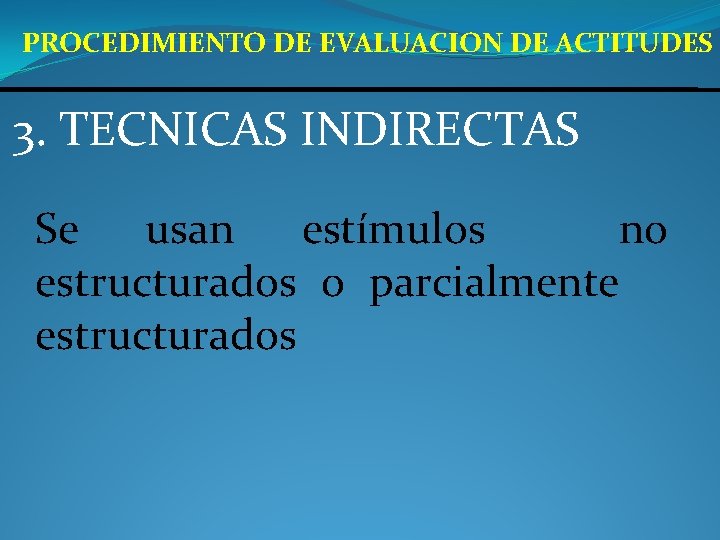 PROCEDIMIENTO DE EVALUACION DE ACTITUDES

3. TECNICAS INDIRECTAS

Se usan estímulos no estructurados o parcialmente estructurados